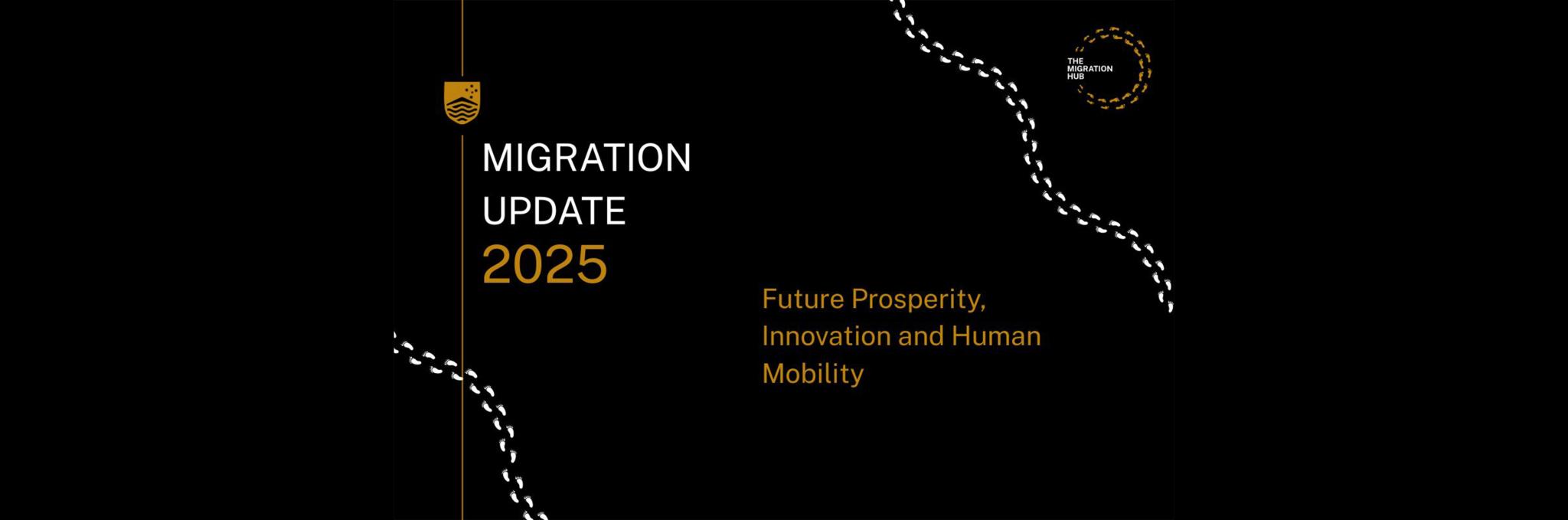 THE MIGRATION HUB

MIGRATION UPDATE 2025

Future Prosperity, Innovation and Human Mobility